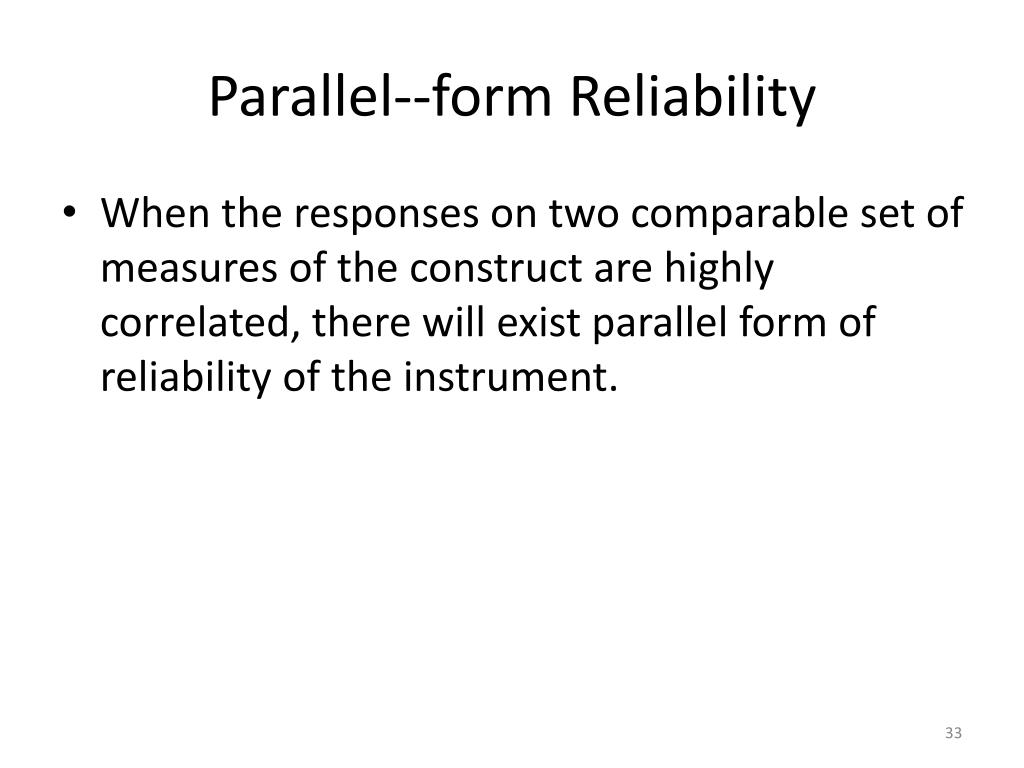 Parallel--form Reliability

• When the responses on two comparable set of measures of the construct are highly correlated, there will exist parallel form of reliability of the instrument.

33